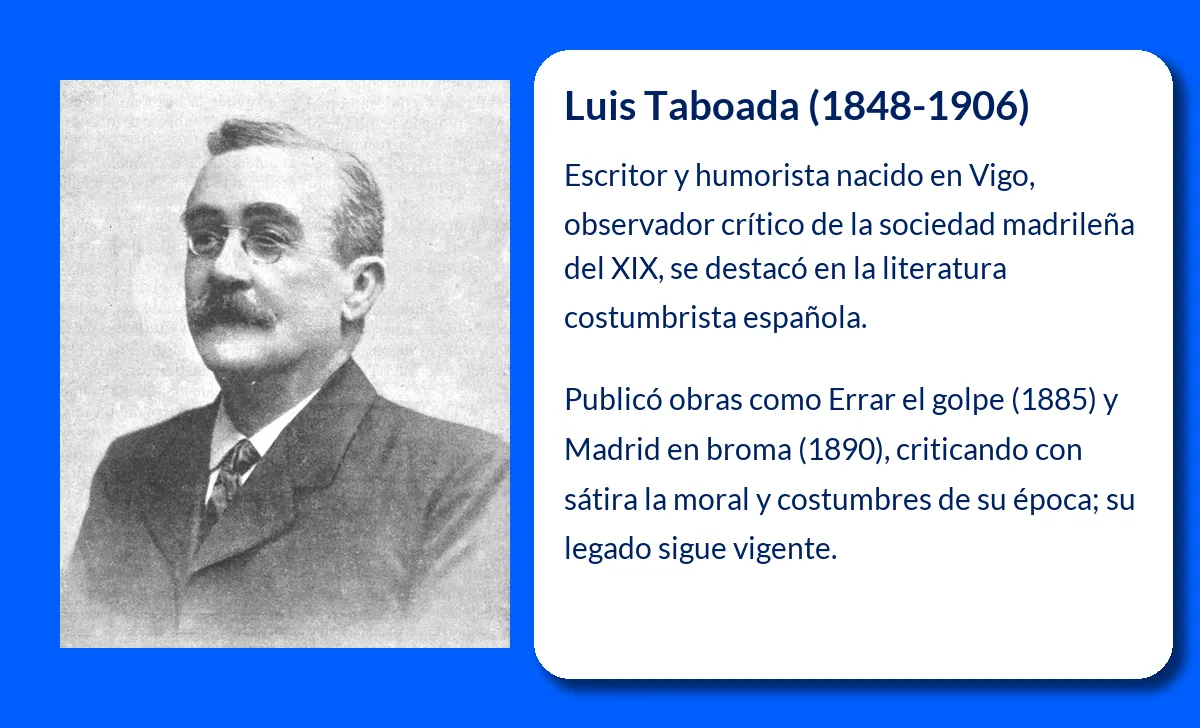 Luis Taboada (1848-1906)

Escritor y humorista nacido en Vigo, observador crítico de la sociedad madrileña del XIX, se destacó en la literatura costumbrista española.

Publicó obras como Errar el golpe (1885) y Madrid en broma (1890), criticando con sátira la moral y costumbres de su época; su legado sigue vigente.